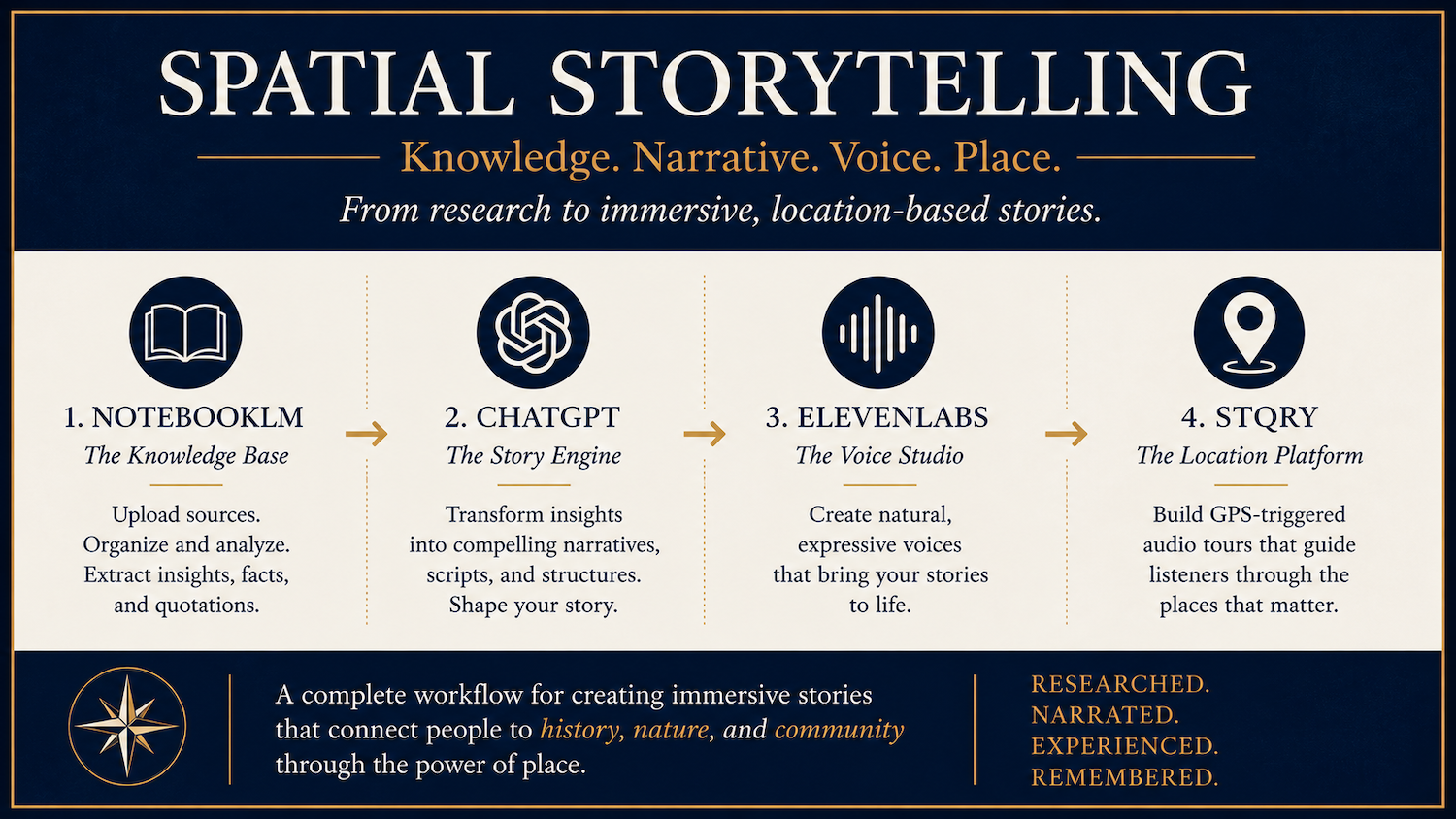 SPATIAL STORYTELLING

Knowledge. Narrative. Voice. Place.

From research to immersive, location-based stories.

1. NOTEBOOKLM
The Knowledge Base

Upload sources. Organize and analyze. Extract insights, facts, and quotations.

2. CHATGPT
The Story Engine

Transform insights into compelling narratives, scripts, and structures. Shape your story.

3. ELEVENLABS
The Voice Studio

Create natural, expressive voices that bring your stories to life.

4. STQRY
The Location Platform

Build GPS-triggered audio tours that guide listeners through the places that matter.

A complete workflow for creating immersive stories that connect people to history, nature, and community through the power of place.

RESEARCHED.
NARRATED.
EXPERIENCED.
REMEMBERED.